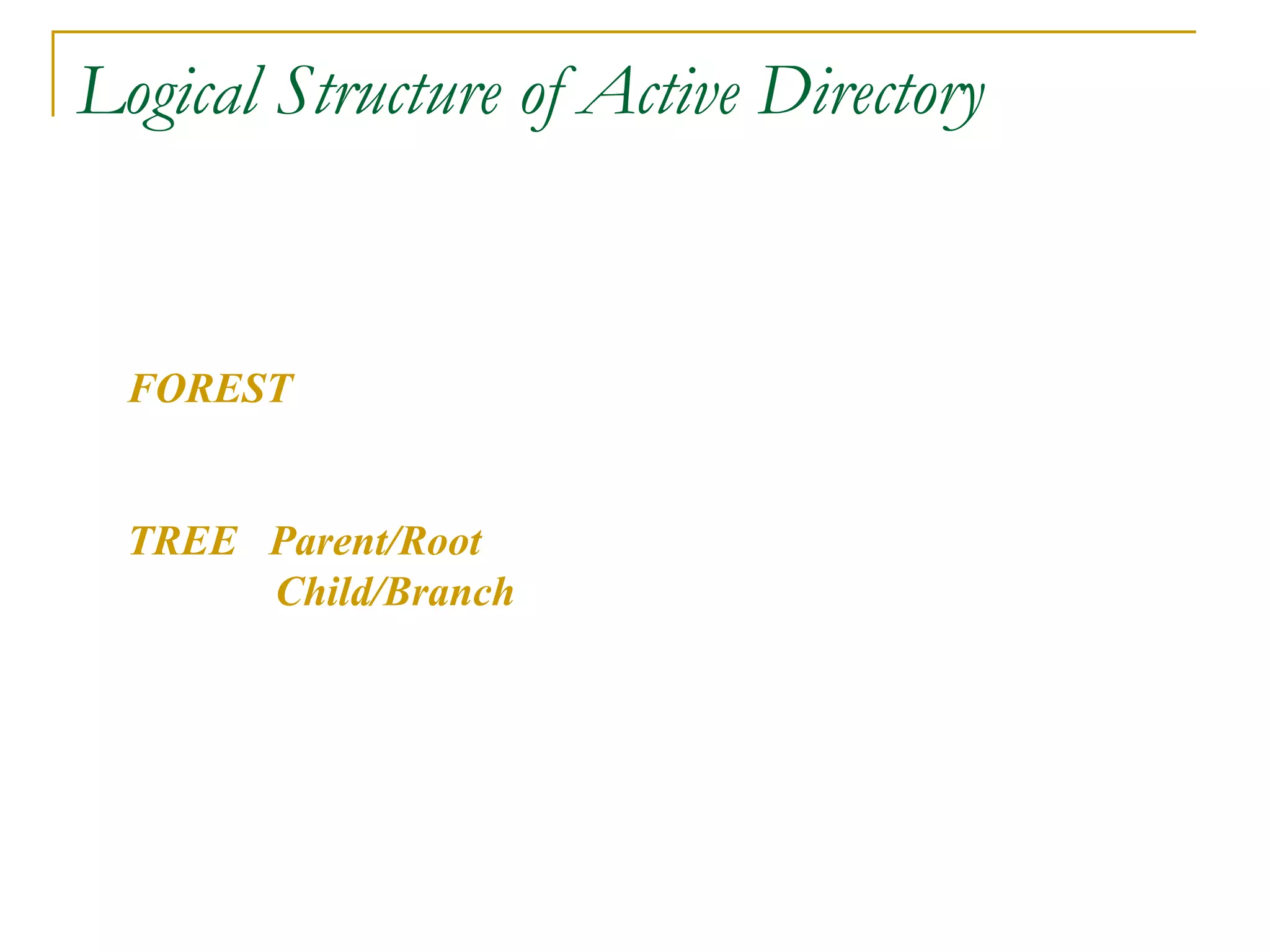 Logical Structure of Active Directory

FOREST

TREE Parent/Root
Child/Branch